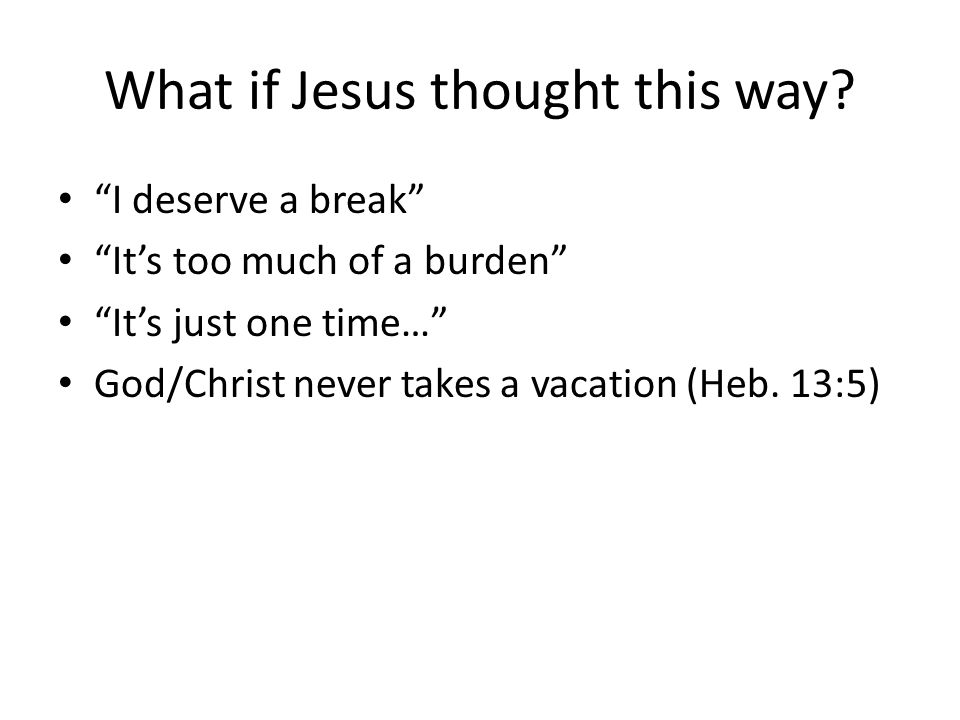 What if Jesus thought this way?

• “I deserve a break”
• “It’s too much of a burden”
• “It’s just one time…”
• God/Christ never takes a vacation (Heb. 13:5)